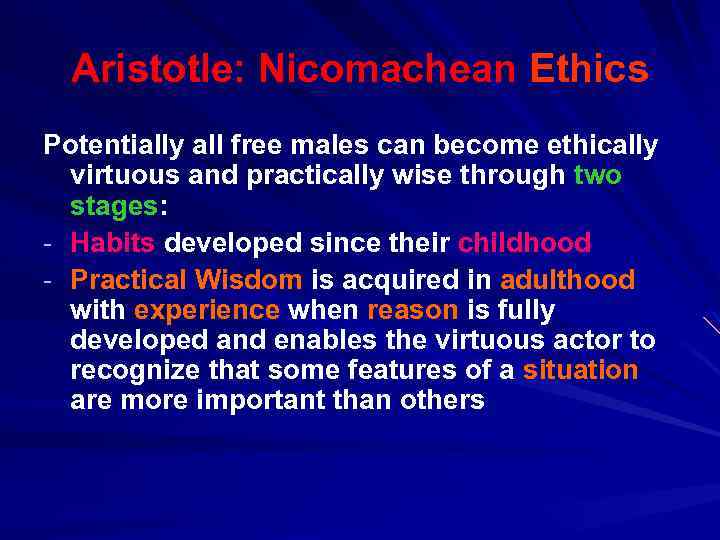 Aristotle: Nicomachean Ethics

Potentially all free males can become ethically virtuous and practically wise through two stages:

- Habits developed since their childhood
- Practical Wisdom is acquired in adulthood with experience when reason is fully developed and enables the virtuous actor to recognize that some features of a situation are more important than others